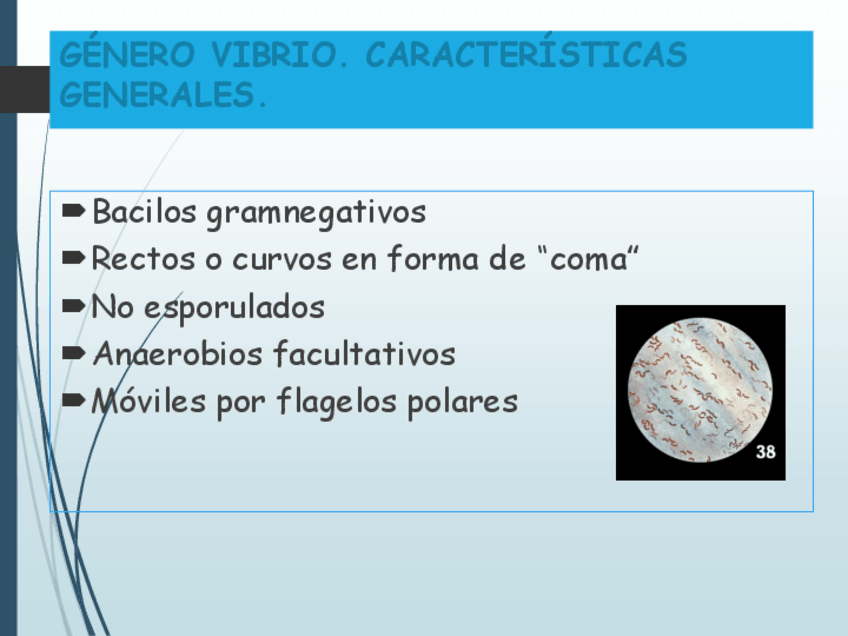 GÉNERO VIBRIO. CARACTERÍSTICAS GENERALES.

Bacilos gramnegativos

Rectos o curvos en forma de “coma”

No esporulados

Anaerobios facultativos

Móviles por flagelos polares

38